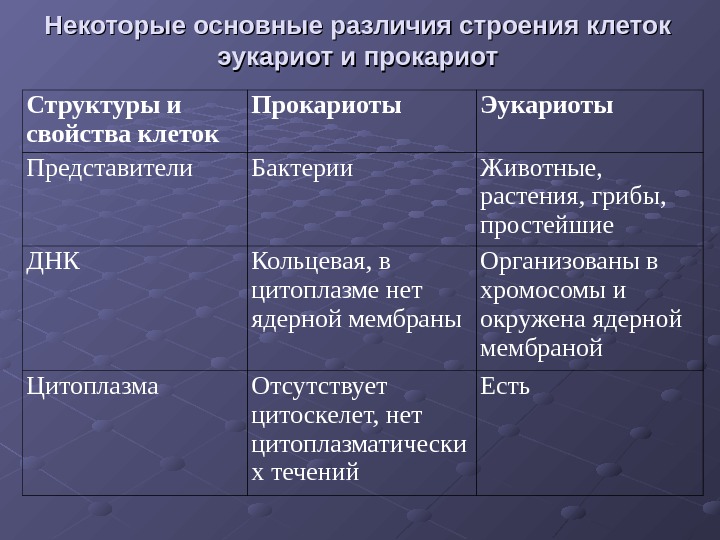 Некоторые основные различия строения клеток эукариот и прокариот

| Структуры и свойства клеток | Прокариоты | Эукариоты |
|---|---|---|
| Представители | Бактерии | Животные, растения, грибы, простейшие |
| ДНК | Кольцевая, в цитоплазме нет ядерной мембраны | Организованы в хромосомы и окружена ядерной мембраной |
| Цитоплазма | Отсутствует цитоскелет, нет цитоплазматических течений | Есть |